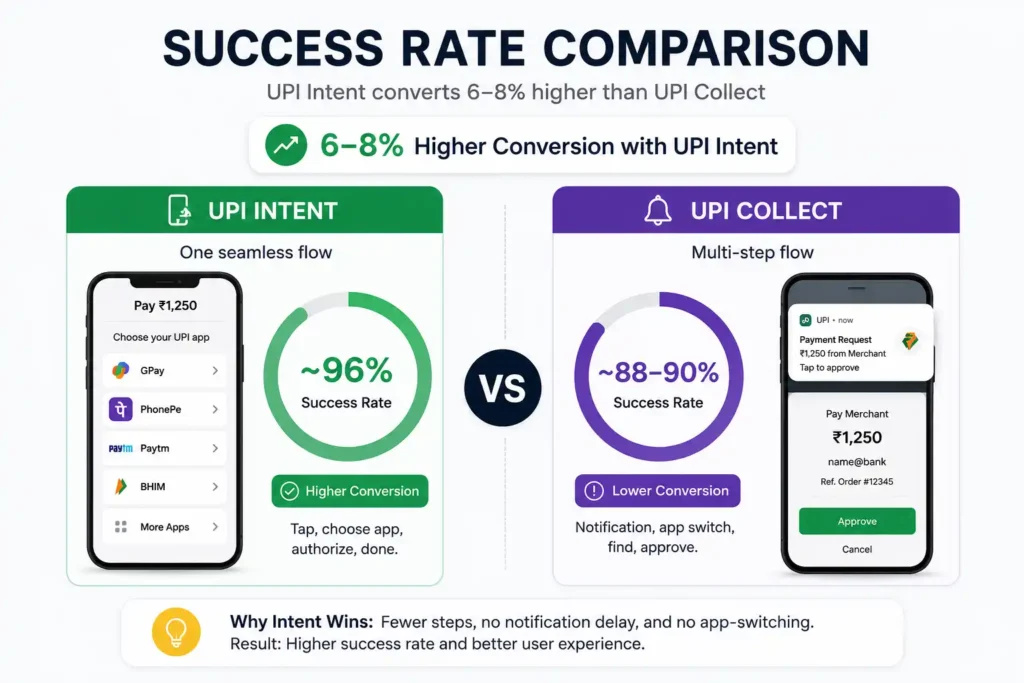 SUCCESS RATE COMPARISON

UPI Intent converts 6–8% higher than UPI Collect

6–8% Higher Conversion with UPI Intent

UPI INTENT

One seamless flow

Pay ₹1,250

Choose your UPI app

GPay

PhonePe

Paytm

BHIM

More Apps

~96%
Success Rate

Higher Conversion

Tap, choose app, authorize, done.

VS

UPI COLLECT

Multi-step flow

~88–90%
Success Rate

Lower Conversion

Notification, app switch, find, approve.

UPI • now

Payment Request
₹1,250 from Merchant
Tap to approve

Pay Merchant

₹1,250

name@bank

Ref. Order #12345

Approve

Cancel

Why Intent Wins: Fewer steps, no notification delay, and no app-switching.
Result: Higher success rate and better user experience.